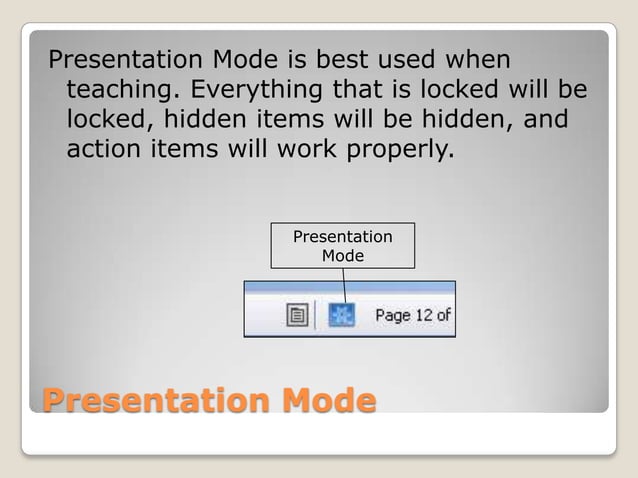 Presentation Mode is best used when teaching. Everything that is locked will be locked, hidden items will be hidden, and action items will work properly.

Presentation Mode

Page 12 of

Presentation Mode